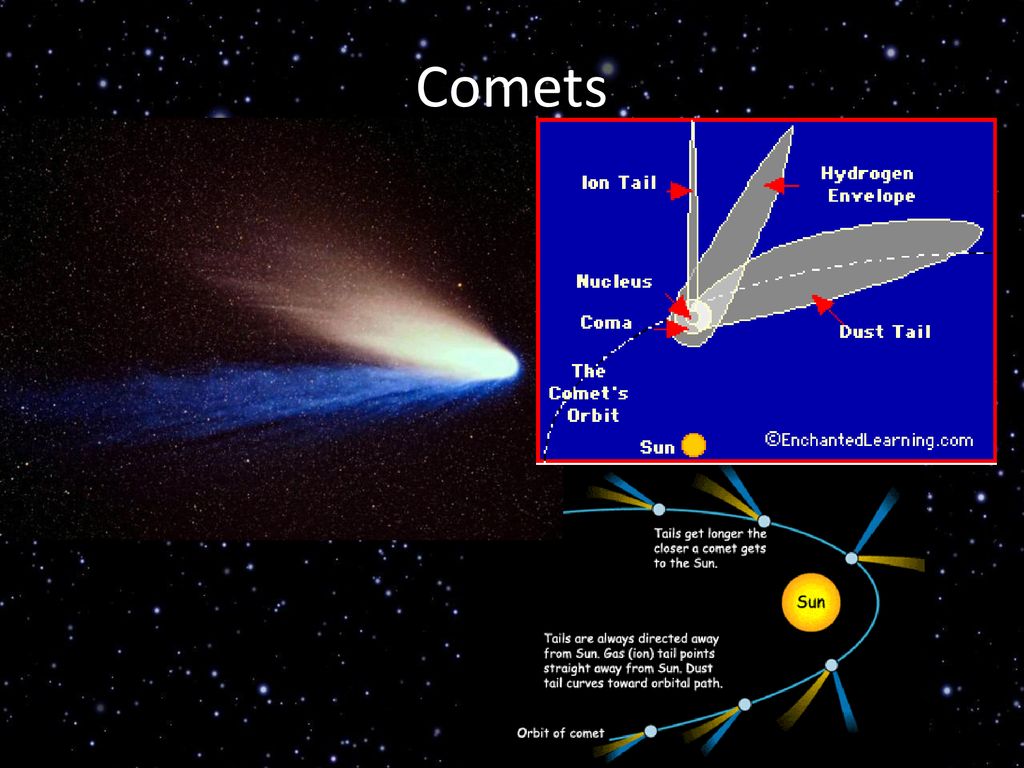 Comets

Ion Tail

Hydrogen Envelope

Nucleus

Coma

Dust Tail

The Comet's Orbit

Sun

©EnchantedLearning.com

Tails get longer the closer a comet gets to the Sun.

Sun

Tails are always directed away from Sun. Gas (ion) tail points straight away from Sun. Dust tail curves toward orbital path.

Orbit of comet